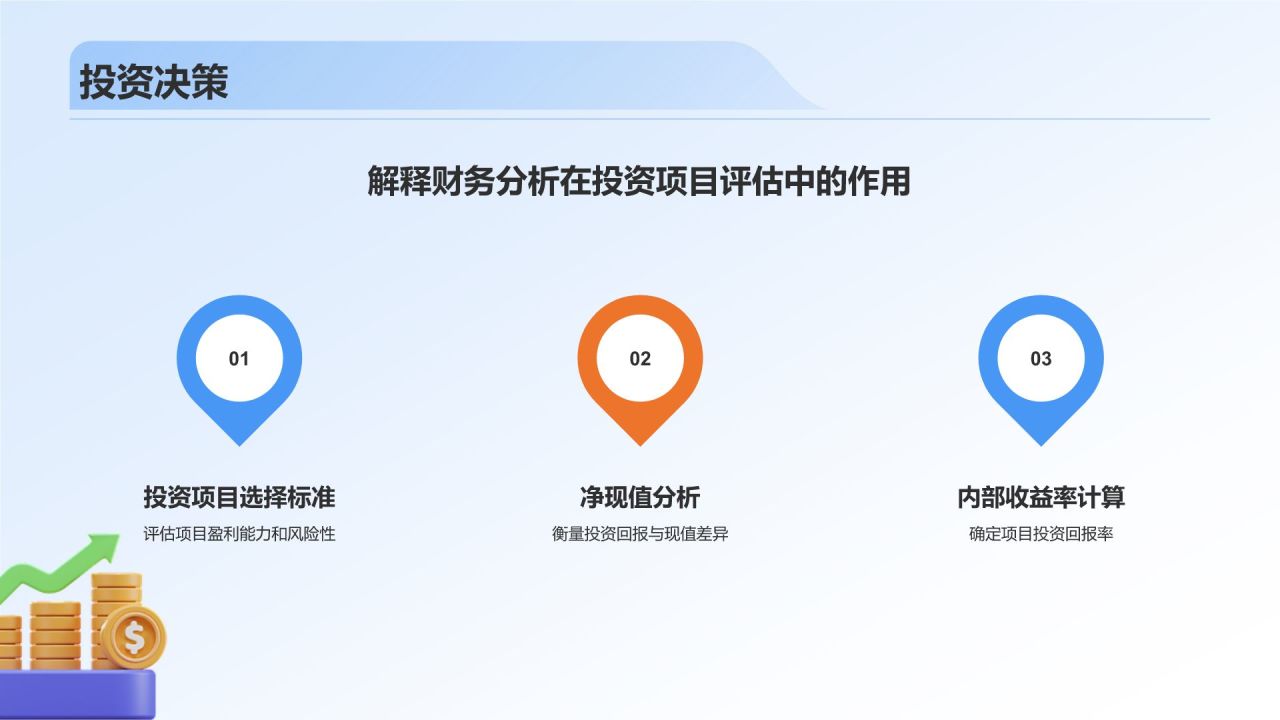 投资决策

解释财务分析在投资项目评估中的作用

01

投资项目选择标准

评估项目盈利能力和风险性

02

净现值分析

衡量投资回报与现值差异

03

内部收益率计算

确定项目投资回报率

$